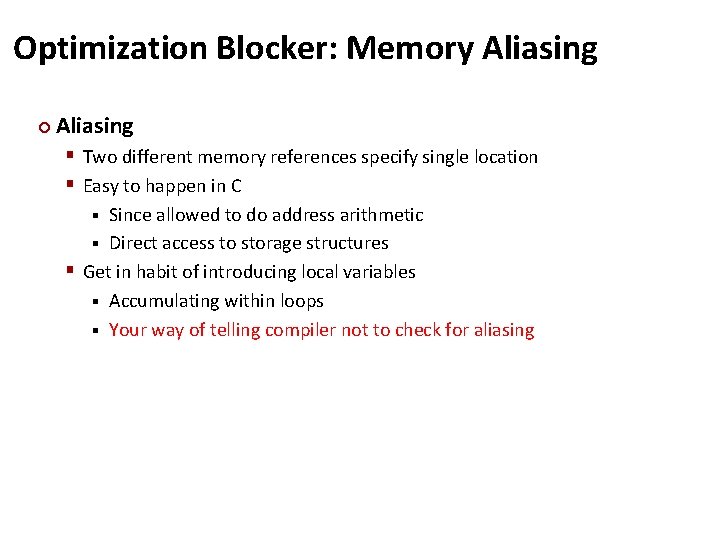 Optimization Blocker: Memory Aliasing

Aliasing

Two different memory references specify single location

Easy to happen in C

Since allowed to do address arithmetic

Direct access to storage structures

Get in habit of introducing local variables

Accumulating within loops

Your way of telling compiler not to check for aliasing